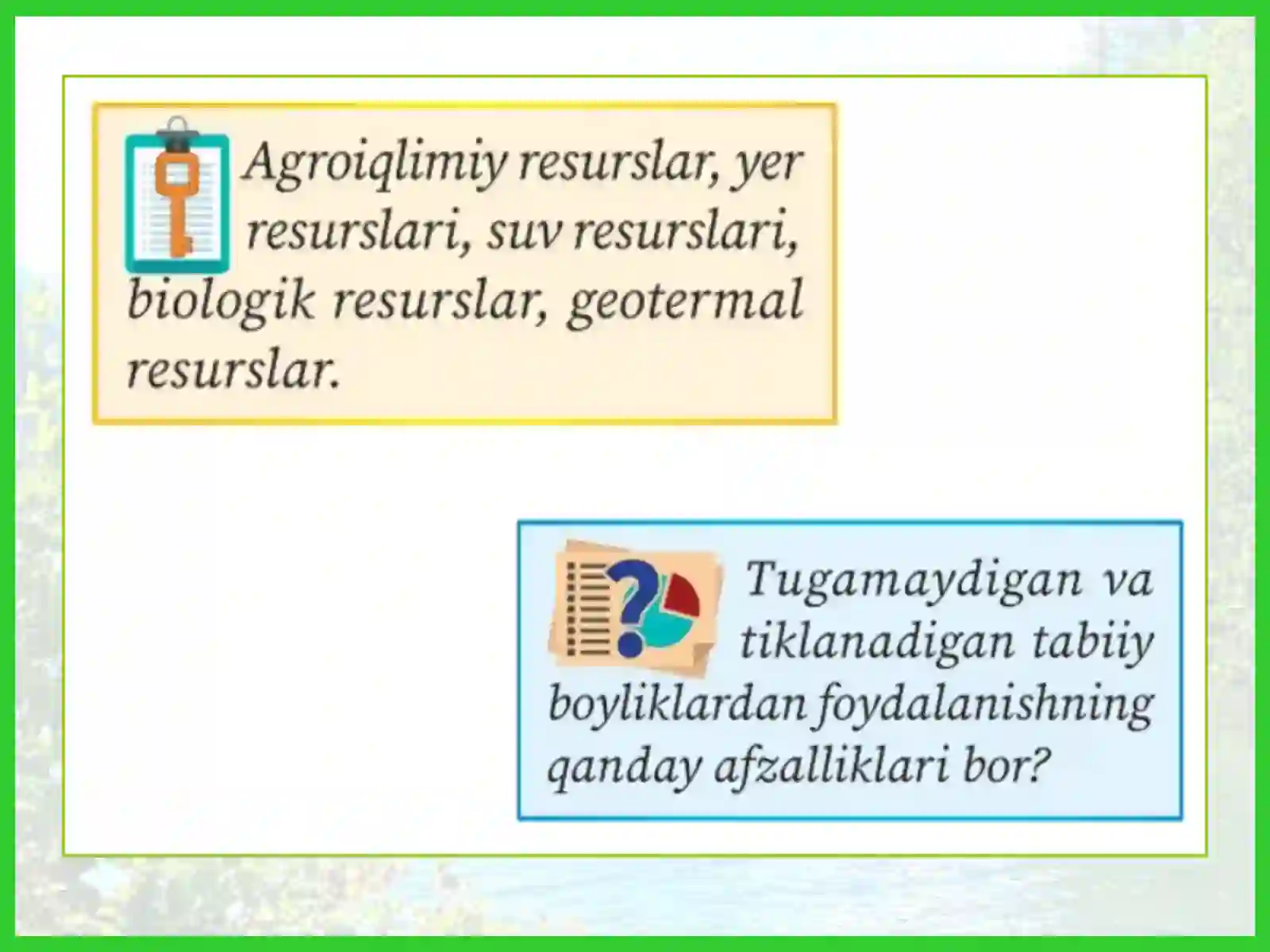 Agroiqlimiy resurslar, yer resurslari, suv resurslari, biologik resurslar, geotermal resurslar.

Tugamaydigan va tiklanadigan tabiiy boyliklardan foydalanishning qanday afzalliklari bor?